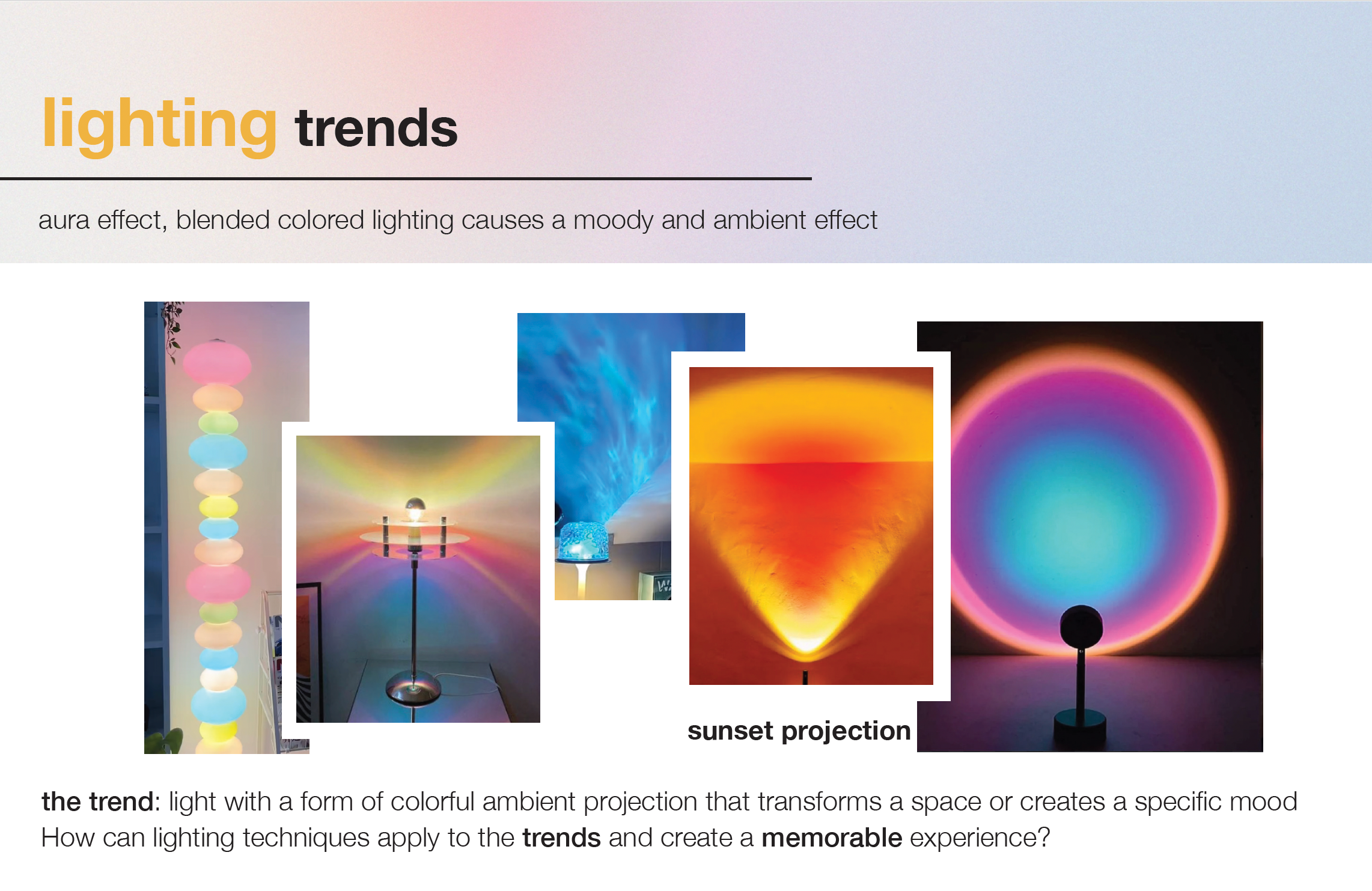 lighting trends

aura effect, blended colored lighting causes a moody and ambient effect

sunset projection

the trend: light with a form of colorful ambient projection that transforms a space or creates a specific mood
How can lighting techniques apply to the trends and create a memorable experience?